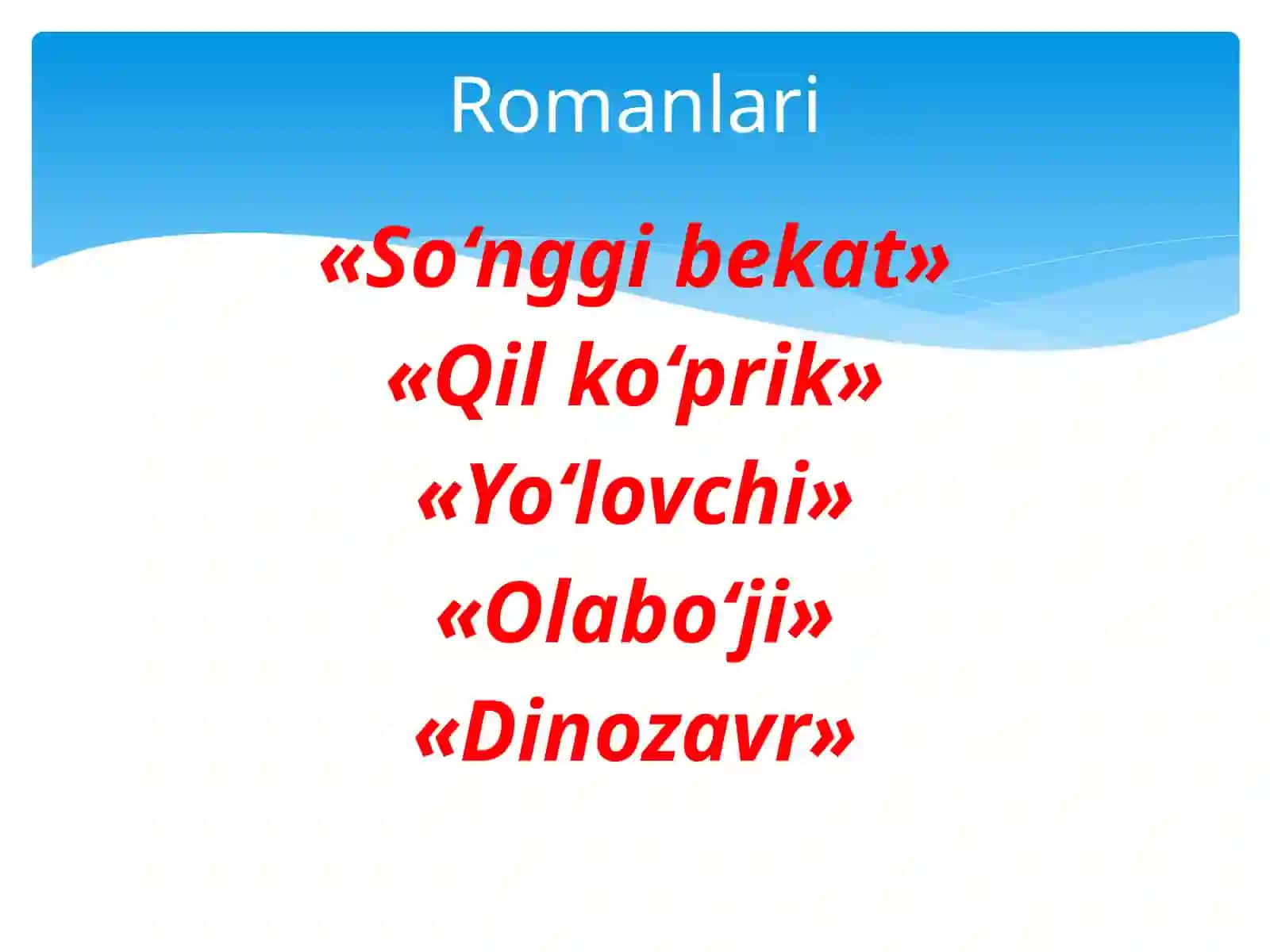 Romanlari

«So‘nggi bekat»
«Qil ko‘prik»
«Yo‘lovchi»
«Olabo‘ji»
«Dinozavr»